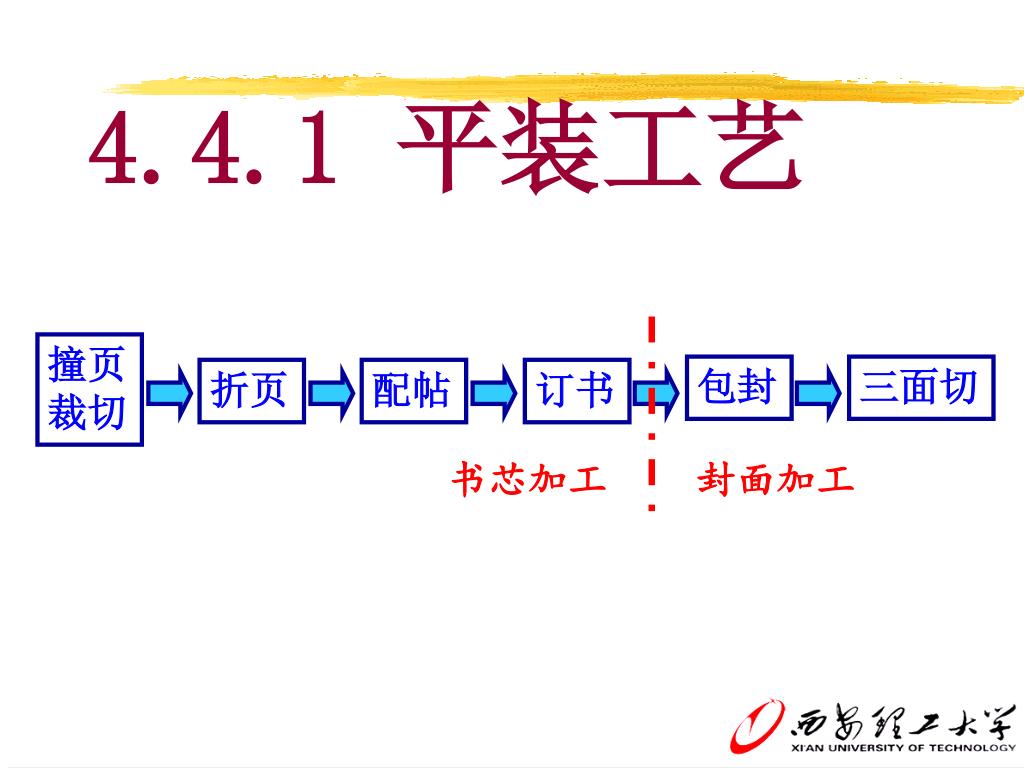 4.4.1 平装工艺

撞页裁切

折页

配帖

订书

包封

三面切

书芯加工

封面加工

西安理工大学
XI'AN UNIVERSITY OF TECHNOLOGY